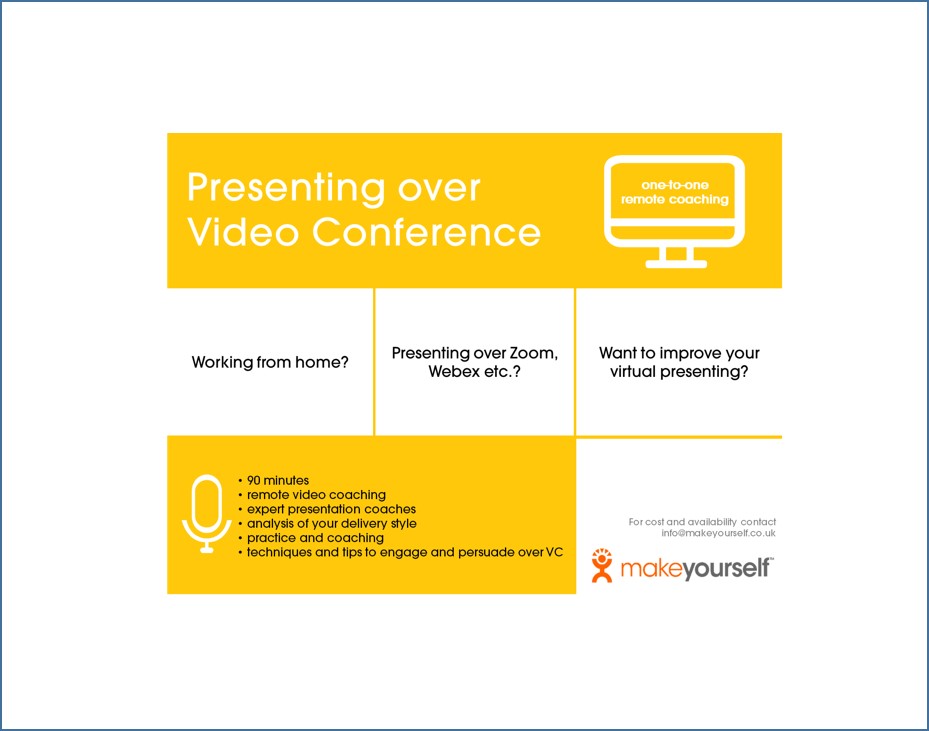 Presenting over Video Conference

one-to-one remote coaching

Working from home?

Presenting over Zoom, Webex etc.?

Want to improve your virtual presenting?

• 90 minutes
• remote video coaching
• expert presentation coaches
• analysis of your delivery style
• practice and coaching
• techniques and tips to engage and persuade over VC

For cost and availability contact info@makeyourself.co.uk

makeyourself™